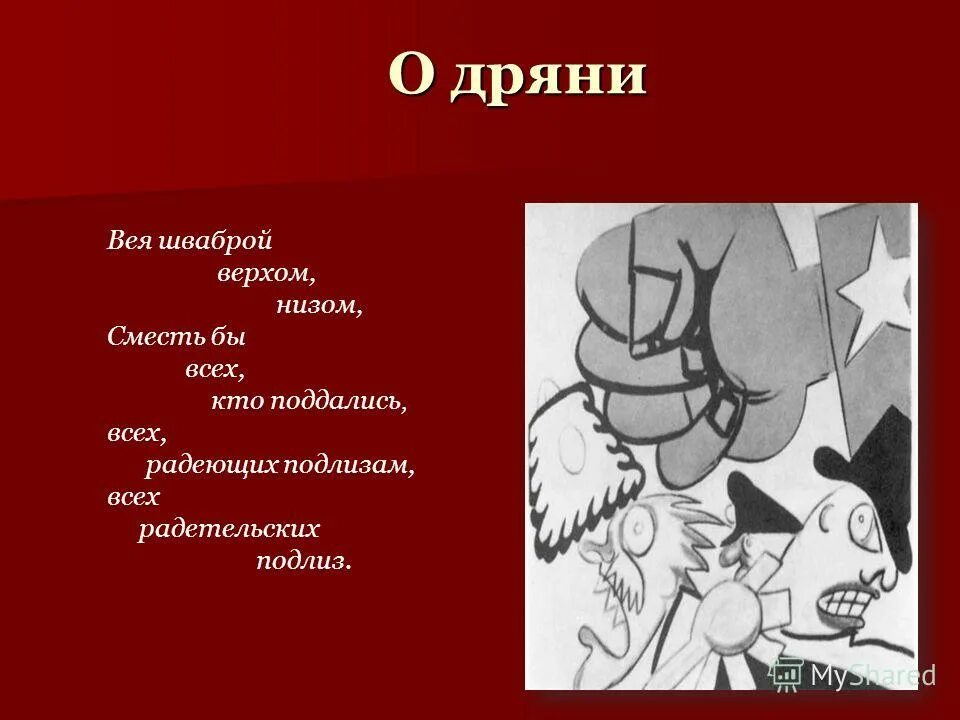 О дряни

Вея шваброй
верхом,
низом,
Сместь бы
всех,
кто поддались,
всех,
радеющих подлизам,
всех
радетельских
подлиз.

MyShared